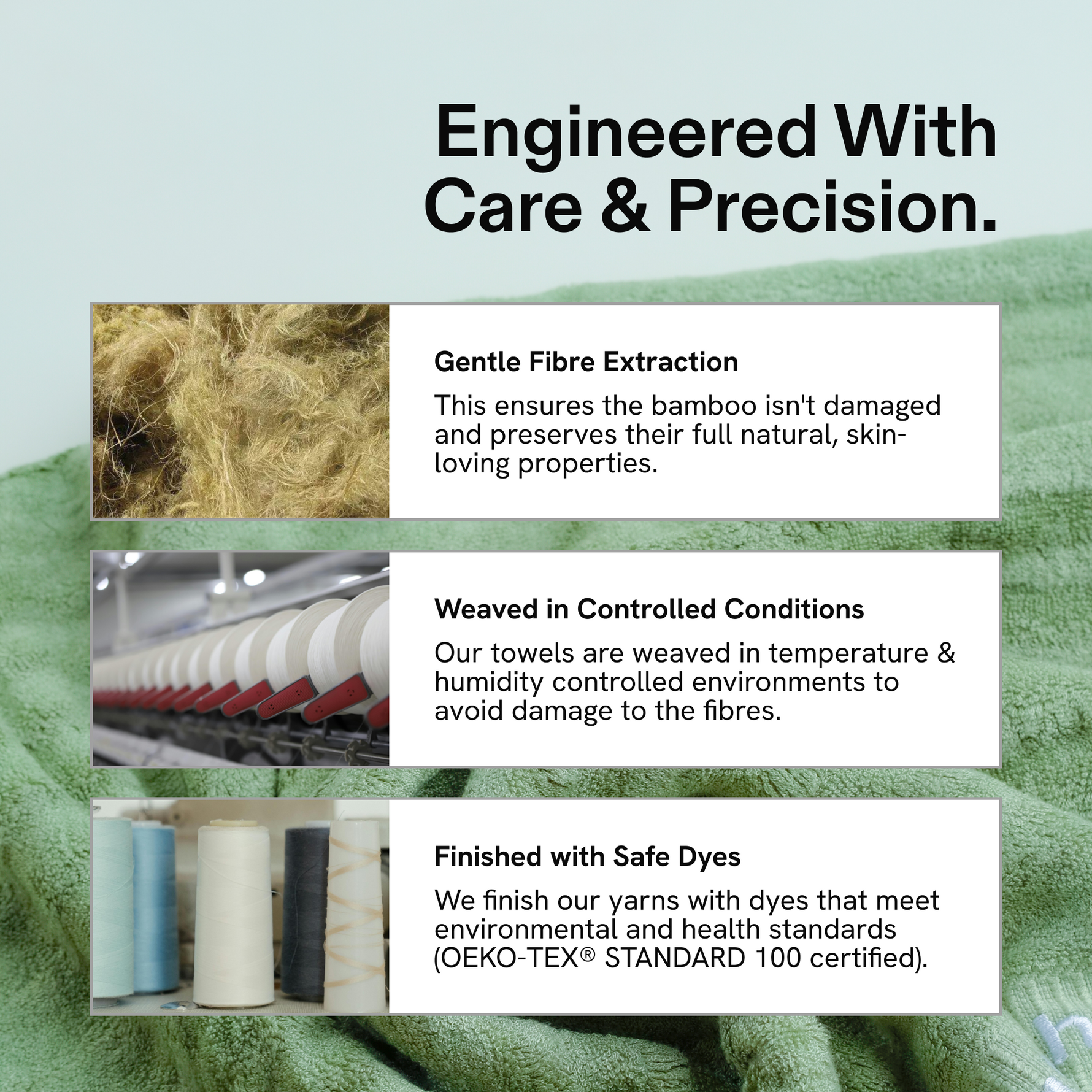 Engineered With Care & Precision.

Gentle Fibre Extraction

This ensures the bamboo isn't damaged and preserves their full natural, skin-loving properties.

Weaved in Controlled Conditions

Our towels are weaved in temperature & humidity controlled environments to avoid damage to the fibres.

Finished with Safe Dyes

We finish our yarns with dyes that meet environmental and health standards (OEKO-TEX® STANDARD 100 certified).